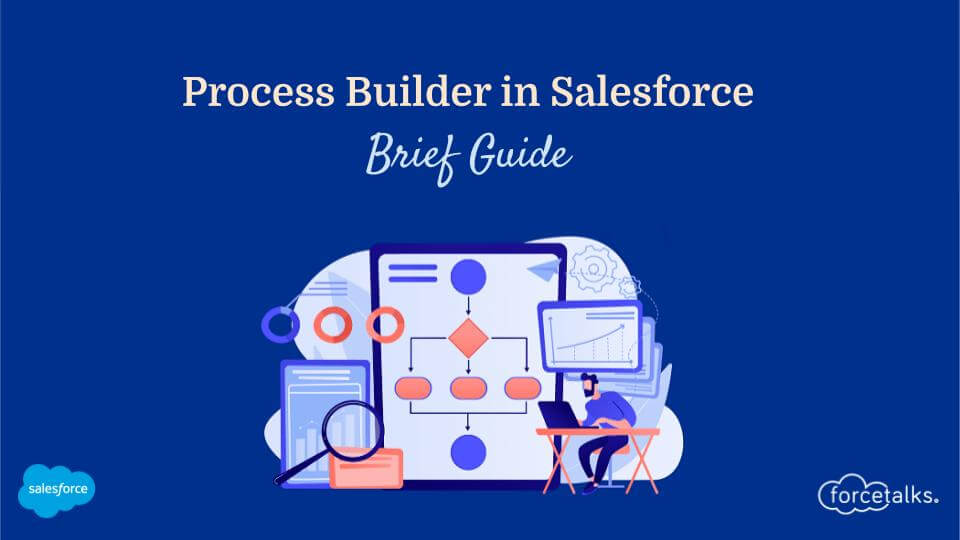 Process Builder in Salesforce
Brief Guide

salesforce

forcetalks.